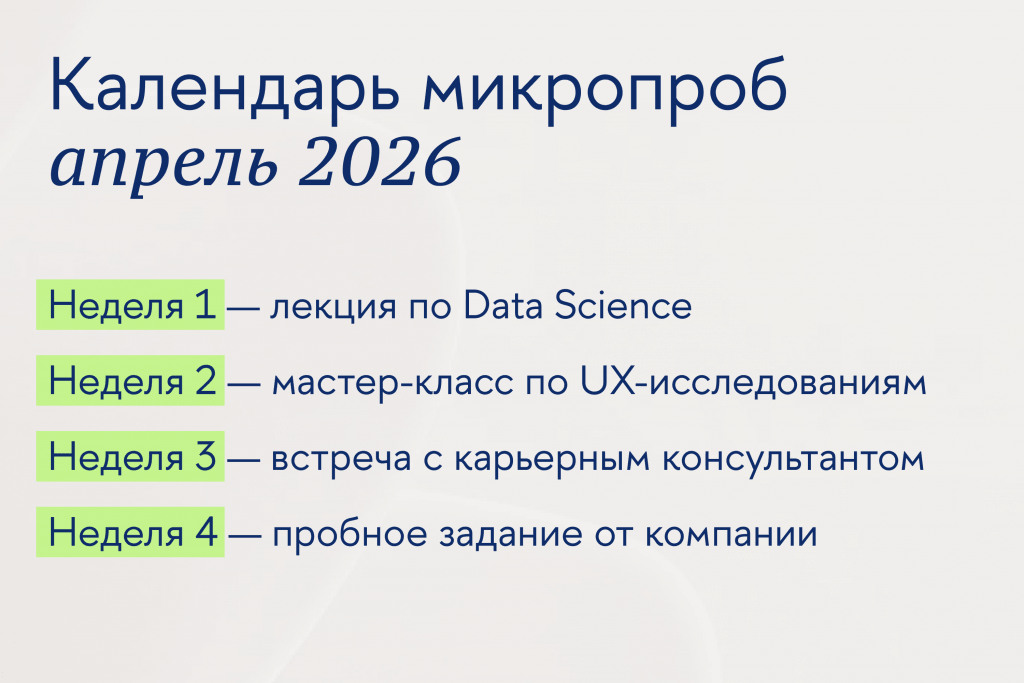 Календарь микропроб
апрель 2026

Неделя 1 — лекция по Data Science

Неделя 2 — мастер-класс по UX-исследованиям

Неделя 3 — встреча с карьерным консультантом

Неделя 4 — пробное задание от компании